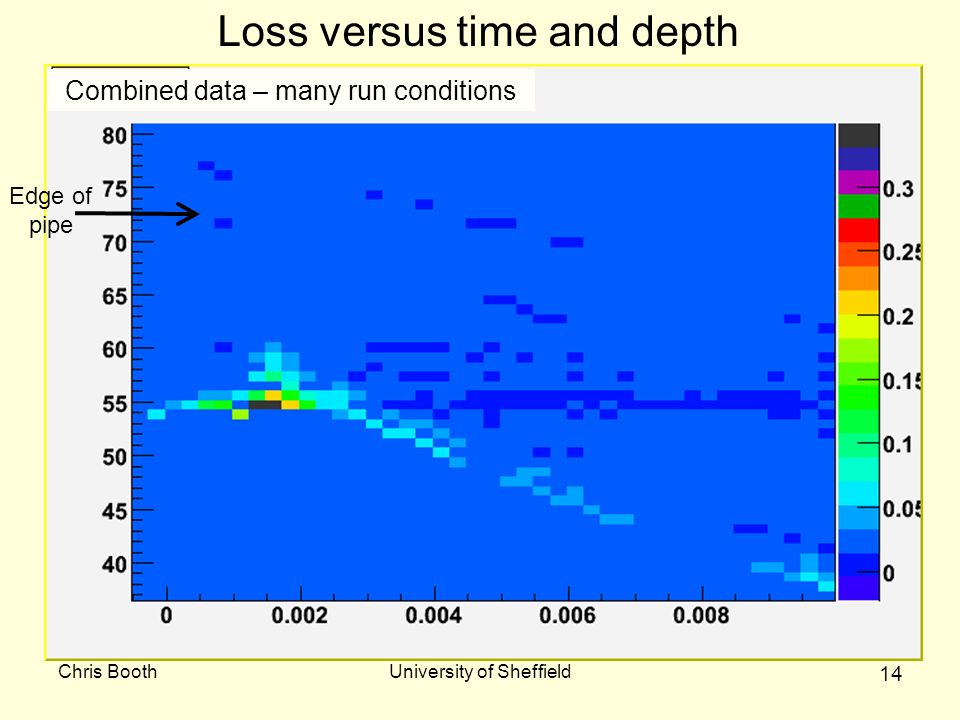 Loss versus time and depth

Combined data – many run conditions

Edge of pipe

80
75
70
65
60
55
50
45
40

0
0.002
0.004
0.006
0.008

0.3
0.25
0.2
0.15
0.1
0.05
0

Chris Booth

University of Sheffield

14